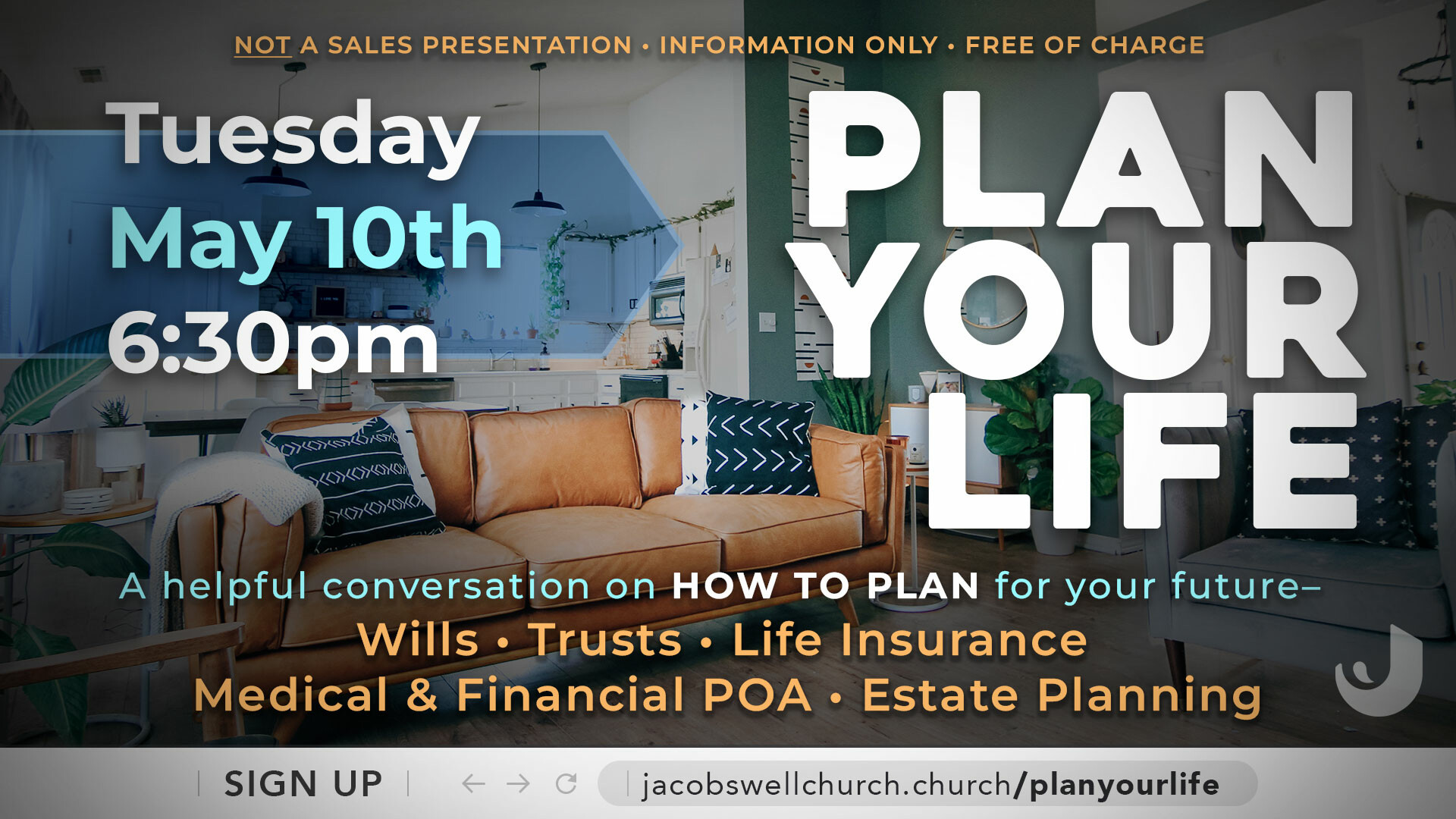 NOT A SALES PRESENTATION • INFORMATION ONLY • FREE OF CHARGE

Tuesday
May 10th
6:30pm

PLAN
YOUR
LIFE

A helpful conversation on HOW TO PLAN for your future–
Wills • Trusts • Life Insurance
Medical & Financial POA • Estate Planning

SIGN UP

jacobswellchurch.church/planyourlife